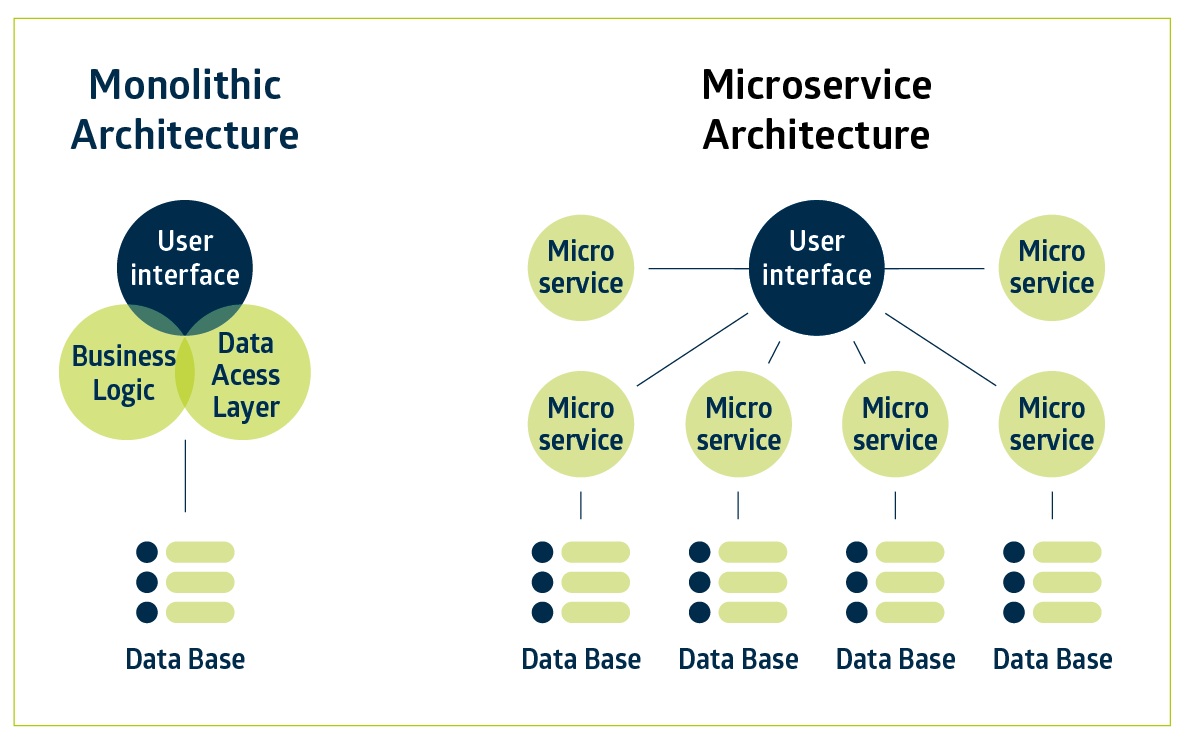 Monolithic Architecture

User interface

Business Logic

Data Acess Layer

Data Base

Microservice Architecture

Micro service

User interface

Micro service

Micro service

Micro service

Micro service

Micro service

Data Base

Data Base

Data Base

Data Base